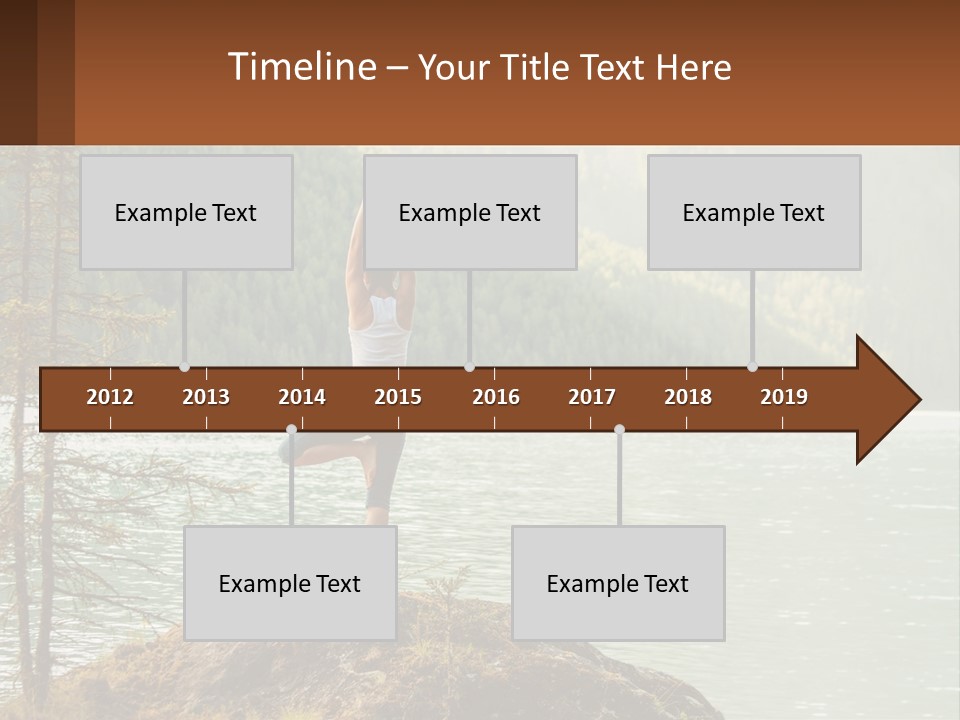 Timeline – Your Title Text Here

Example Text

Example Text

Example Text

2012 2013 2014 2015 2016 2017 2018 2019

Example Text

Example Text